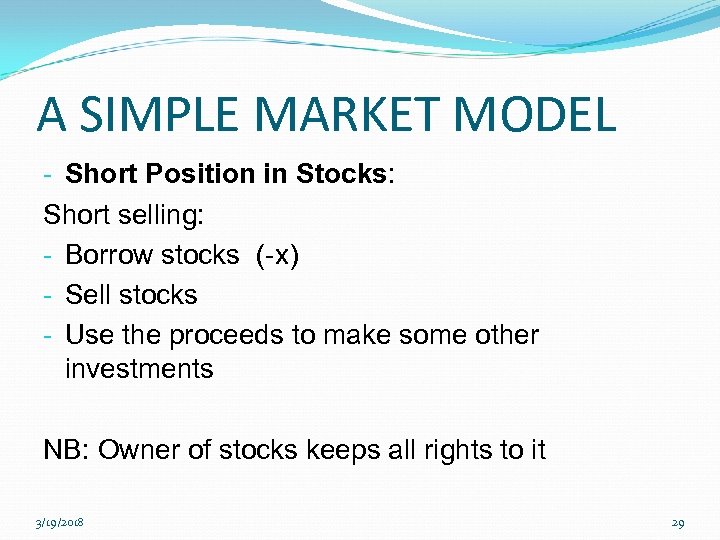 A SIMPLE MARKET MODEL

- Short Position in Stocks:

Short selling:

- Borrow stocks (-x)
- Sell stocks
- Use the proceeds to make some other investments

NB: Owner of stocks keeps all rights to it

3/19/2018

29